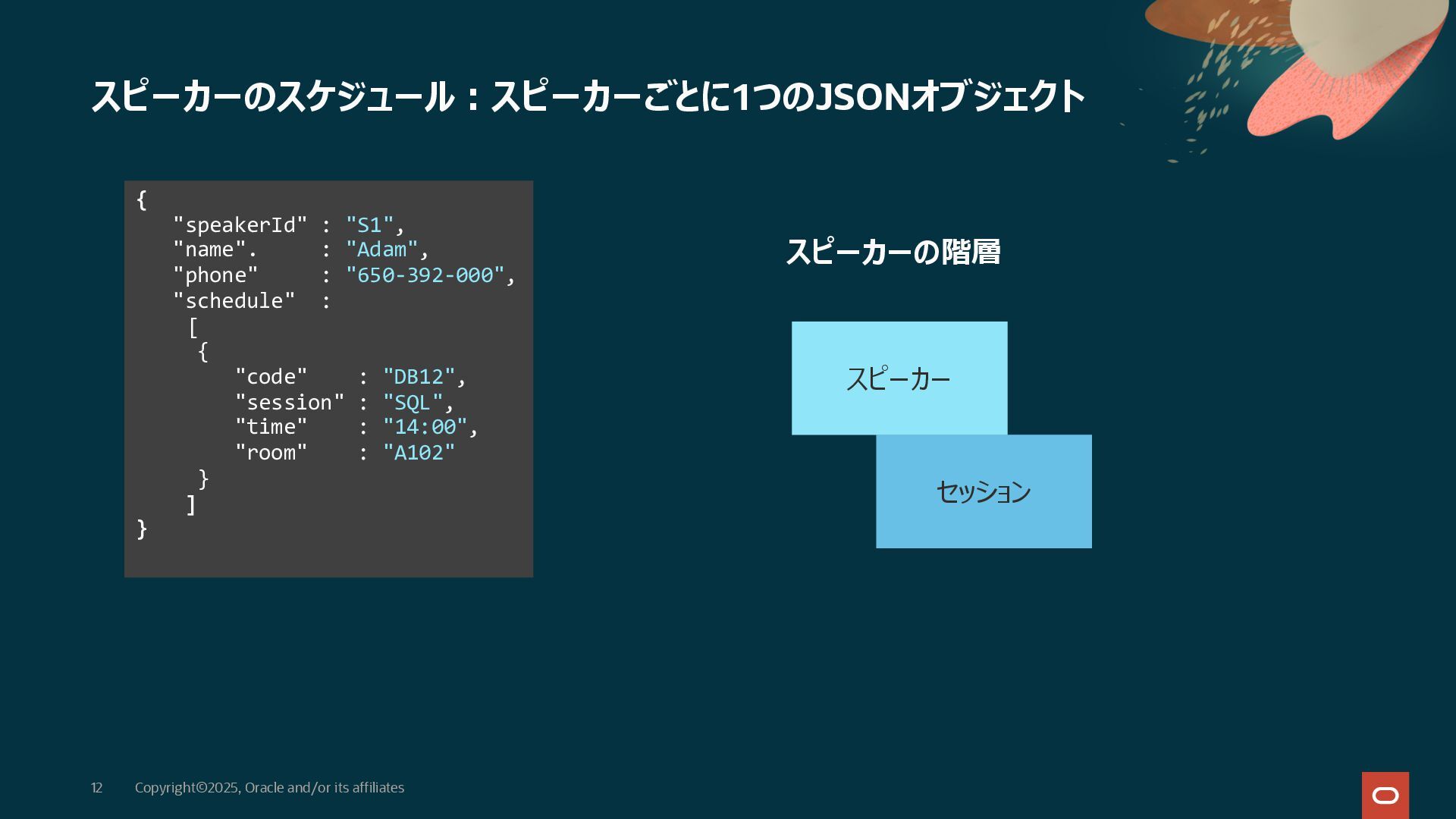 スピーカーのスケジュール：スピーカーごとに1つのJSONオブジェクト

{
"speakerId" : "S1",
"name". : "Adam",
"phone" : "650-392-000",
"schedule" :
[
{
"code" : "DB12",
"session" : "SQL",
"time" : "14:00",
"room" : "A102"
}
]
}

スピーカーの階層

スピーカー

セッション

12 Copyright©2025, Oracle and/or its affiliates